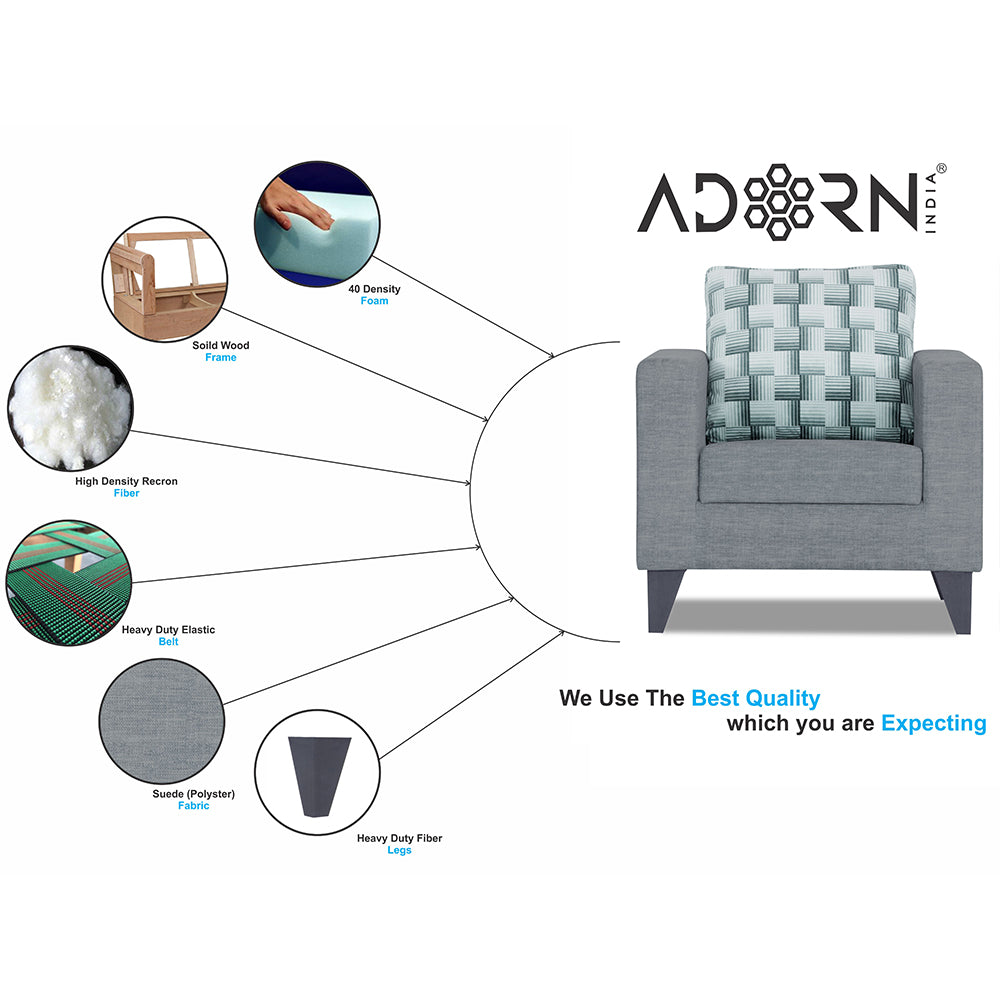 ADORN INDIA®

40 Density
Foam

Soild Wood
Frame

High Density Recron
Fiber

Heavy Duty Elastic
Belt

Suede (Polyster)
Fabric

Heavy Duty Fiber
Legs

We Use The Best Quality
which you are Expecting